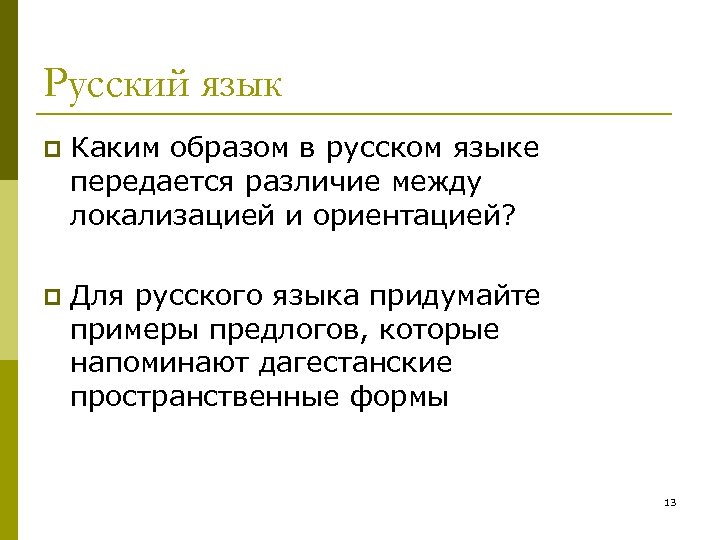 Русский язык

Каким образом в русском языке передается различие между локализацией и ориентацией?

Для русского языка придумайте примеры предлогов, которые напоминают дагестанские пространственные формы

13